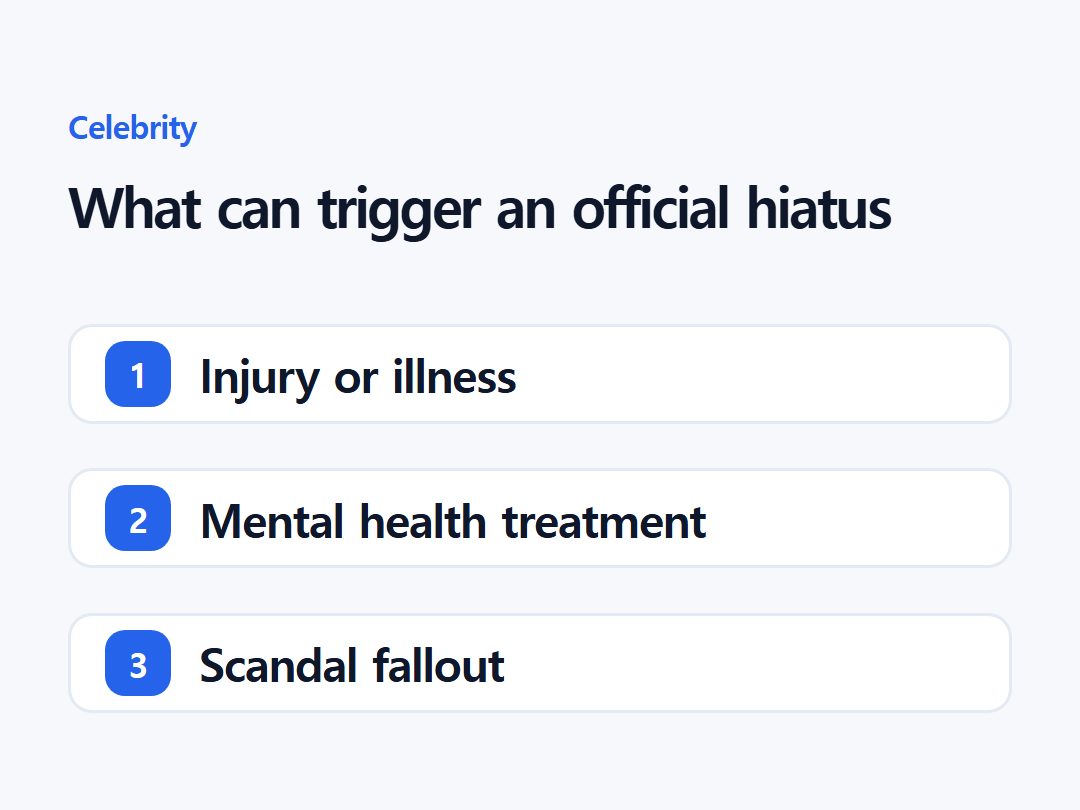 Celebrity

What can trigger an official hiatus

1 Injury or illness

2 Mental health treatment

3 Scandal fallout